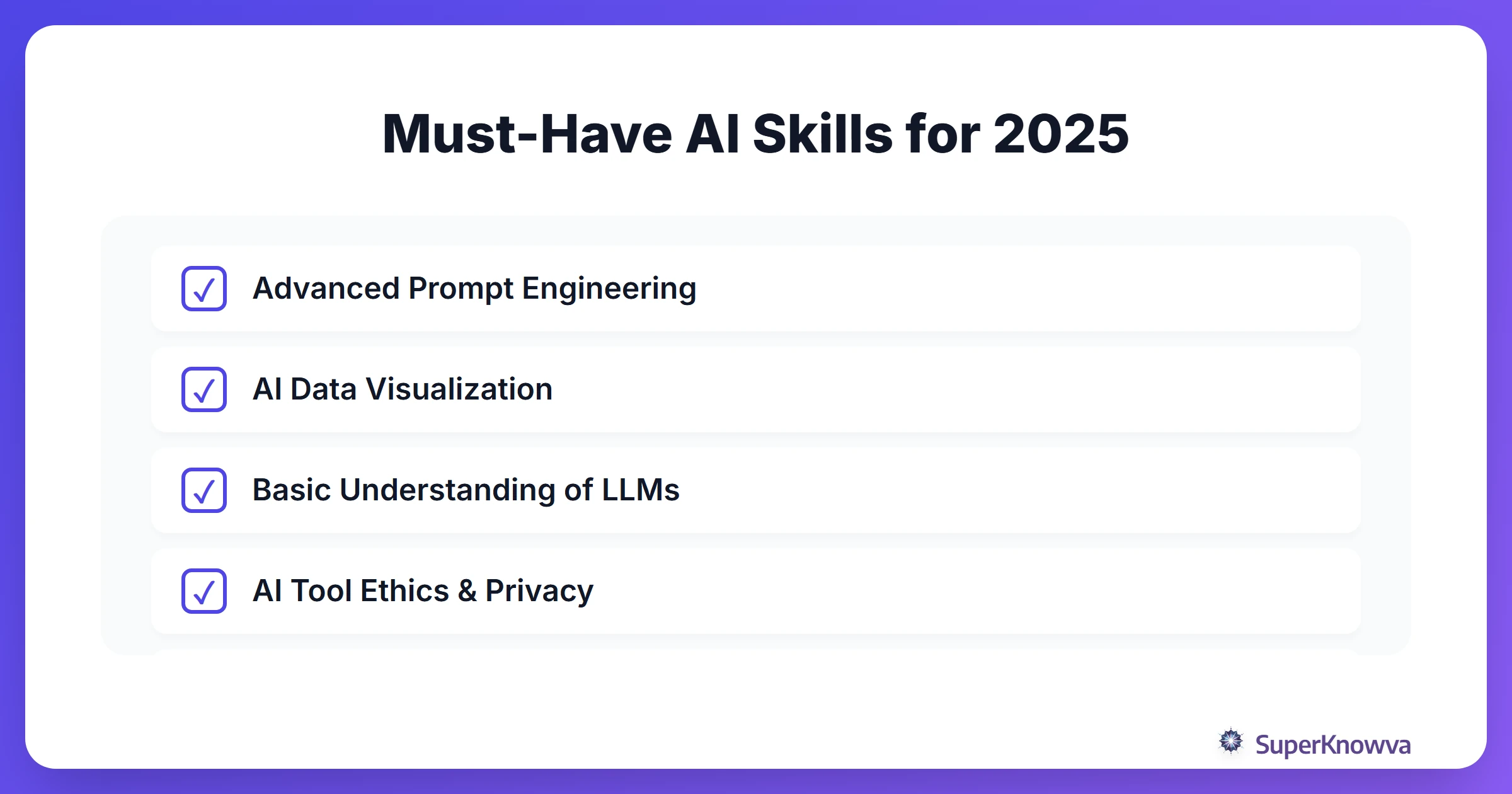 Must-Have AI Skills for 2025

✓ Advanced Prompt Engineering

✓ AI Data Visualization

✓ Basic Understanding of LLMs

✓ AI Tool Ethics & Privacy

SuperKnowva